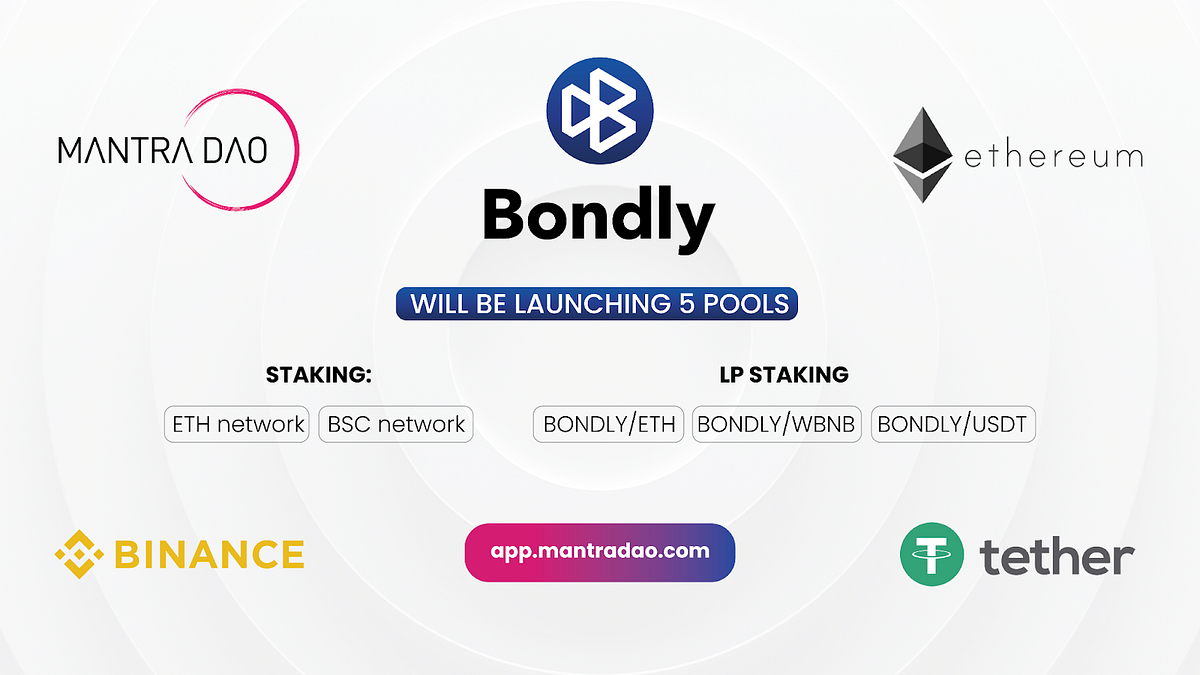 MANTRA DAO

Bondly

ethereum

WILL BE LAUNCHING 5 POOLS

STAKING:

ETH network

BSC network

LP STAKING

BONDLY/ETH

BONDLY/WBNB

BONDLY/USDT

BINANCE

app.mantradao.com

tether